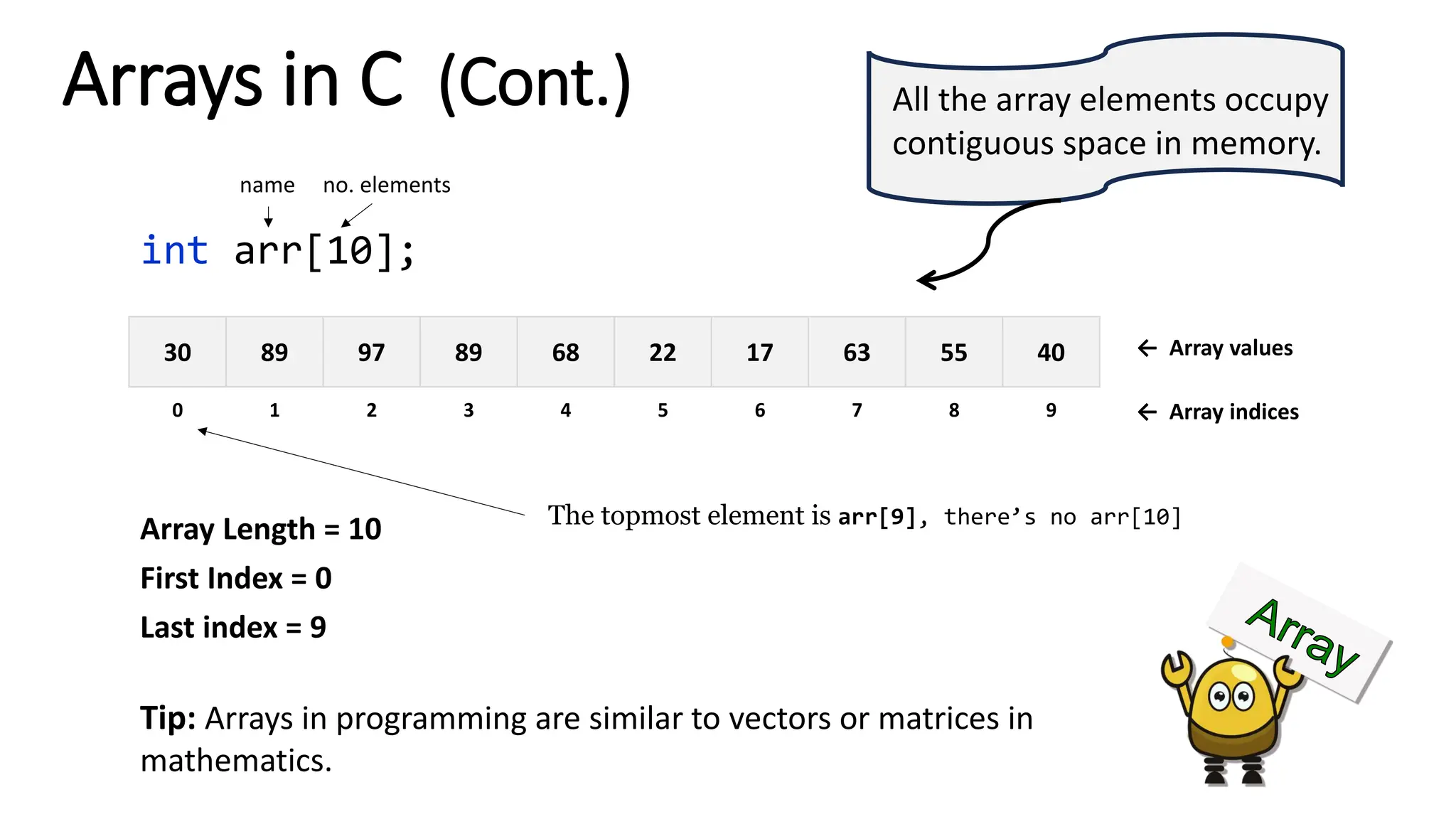 Arrays in C (Cont.)

All the array elements occupy contiguous space in memory.

name no. elements

int arr[10];

| 30 | 89 | 97 | 89 | 68 | 22 | 17 | 63 | 55 | 40 |
|---|---|---|---|---|---|---|---|---|---|
| 0 | 1 | 2 | 3 | 4 | 5 | 6 | 7 | 8 | 9 |

← Array values
← Array indices

The topmost element is arr[9], there's no arr[10]

Array Length = 10
First Index = 0
Last index = 9

Tip: Arrays in programming are similar to vectors or matrices in mathematics.

Array